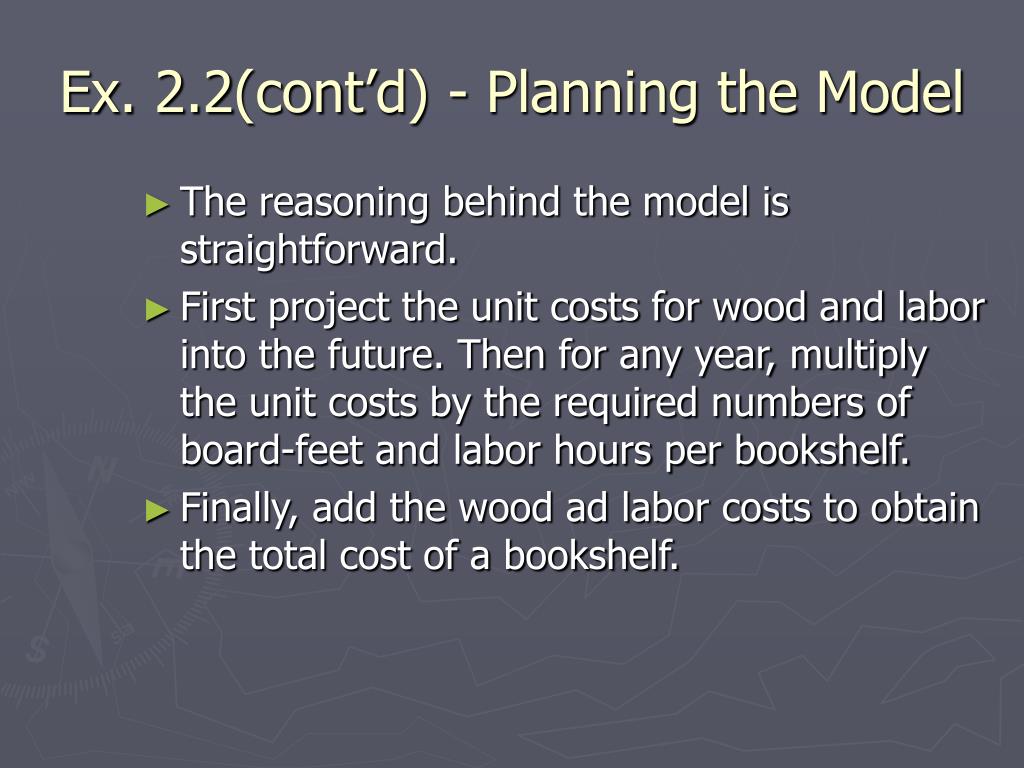 Ex. 2.2(cont'd) - Planning the Model

► The reasoning behind the model is straightforward.

► First project the unit costs for wood and labor into the future. Then for any year, multiply the unit costs by the required numbers of board-feet and labor hours per bookshelf.

► Finally, add the wood ad labor costs to obtain the total cost of a bookshelf.